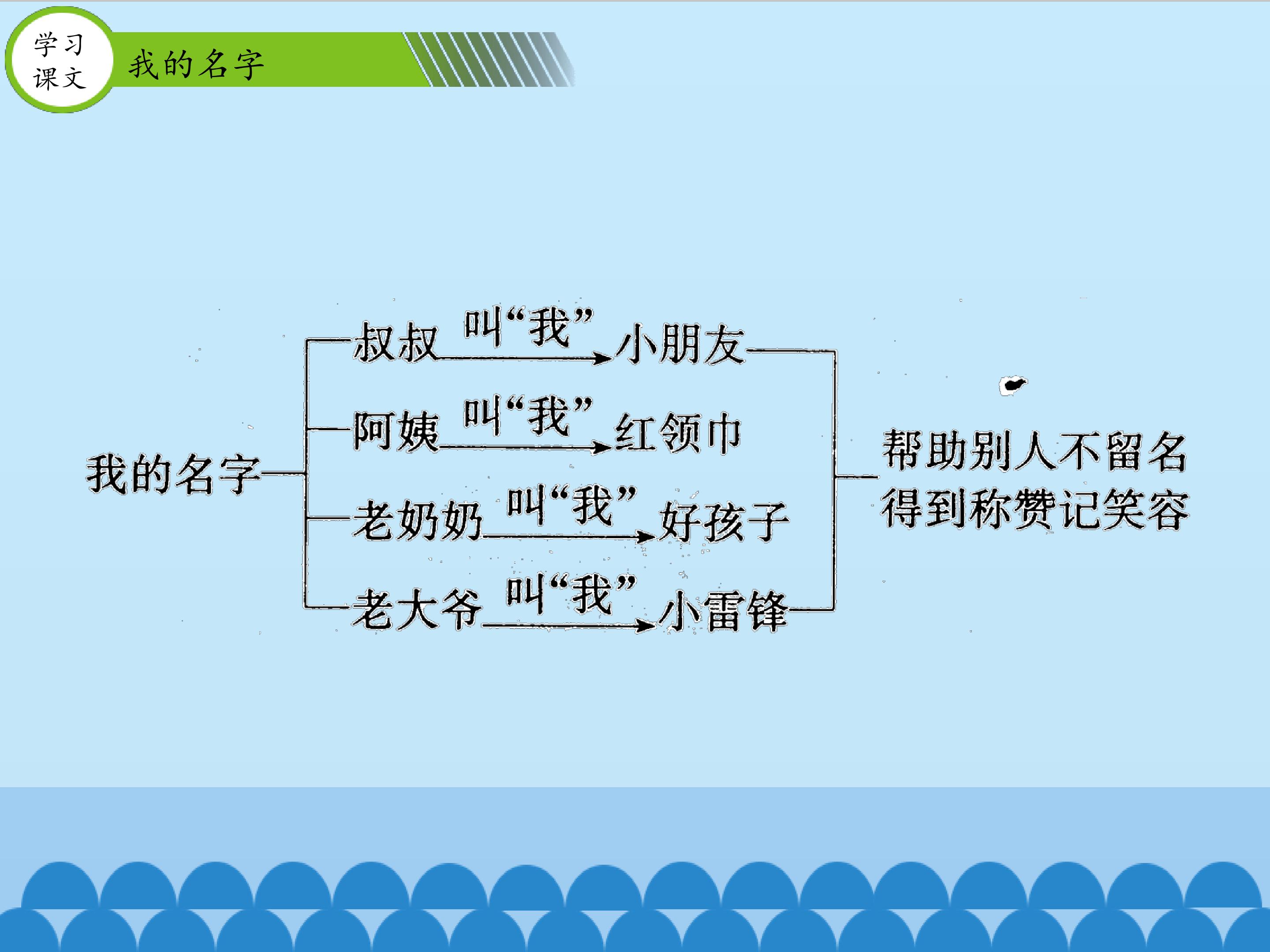 学习课文

我的名字

我的名字

叔叔 叫“我” 小朋友

阿姨 叫“我” 红领巾

老奶奶 叫“我” 好孩子

老大爷 叫“我” 小雷锋

帮助别人不留名
得到称赞记笑容